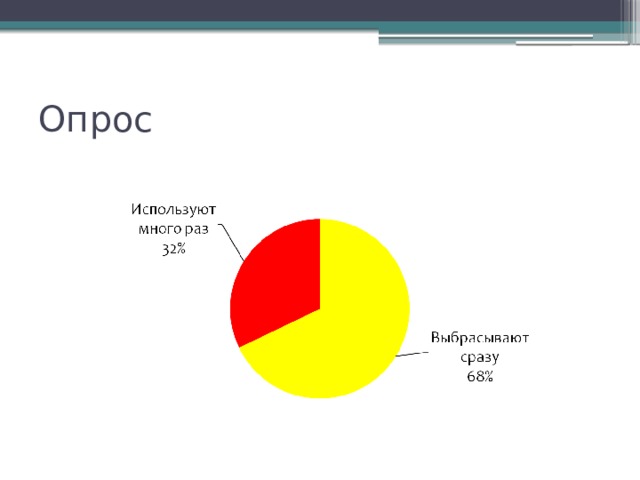 Опрос

Используют много раз 32%

Выбрасывают сразу 68%